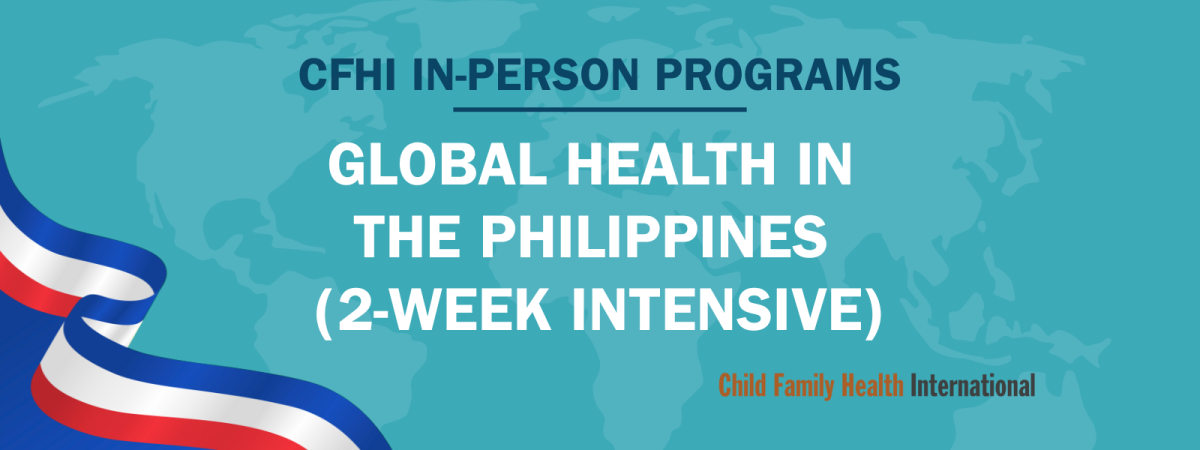 CFHI IN-PERSON PROGRAMS

GLOBAL HEALTH IN THE PHILIPPINES (2-WEEK INTENSIVE)

Child Family Health International